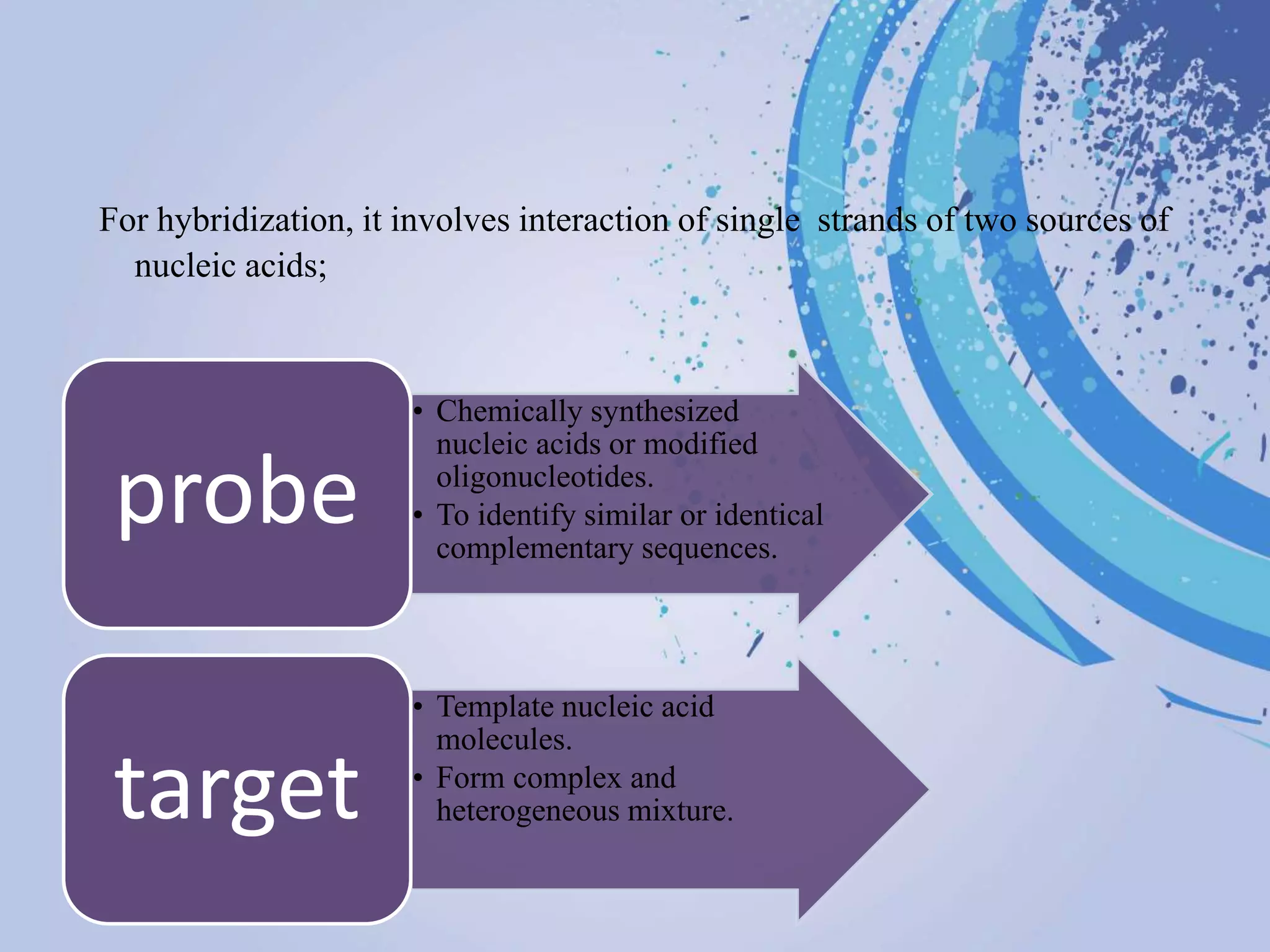 For hybridization, it involves interaction of single strands of two sources of nucleic acids;

probe

• Chemically synthesized nucleic acids or modified oligonucleotides.
• To identify similar or identical complementary sequences.

target

• Template nucleic acid molecules.
• Form complex and heterogeneous mixture.